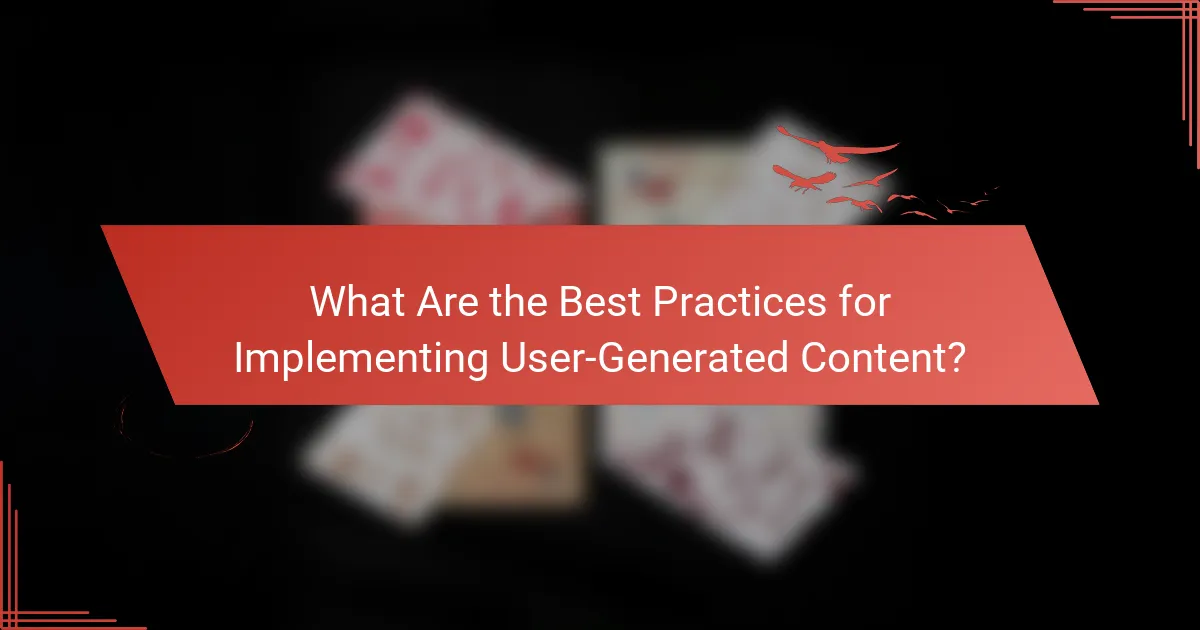 What Are the Best Practices for Implementing User-Generated Content?